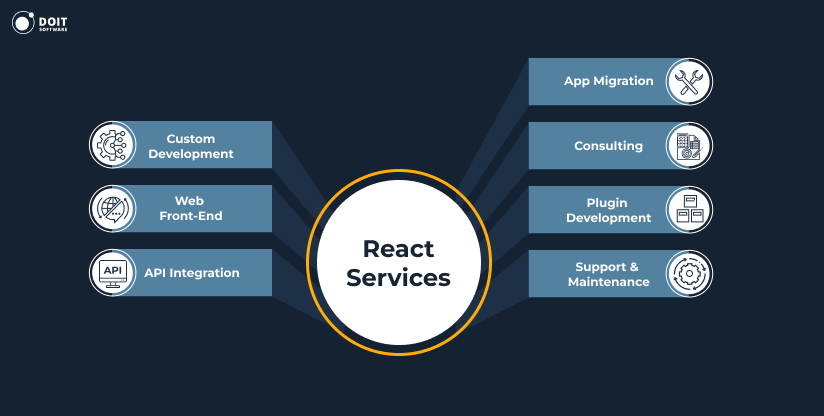 DOIT SOFTWARE

Custom Development

Web Front-End

API

API Integration

React Services

App Migration

Consulting

Plugin Development

Support & Maintenance